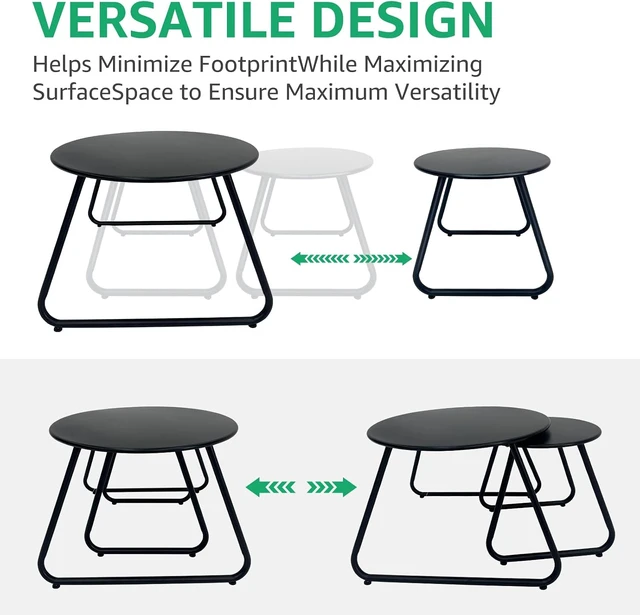 VERSATILE DESIGN

Helps Minimize FootprintWhile Maximizing SurfaceSpace to Ensure Maximum Versatility